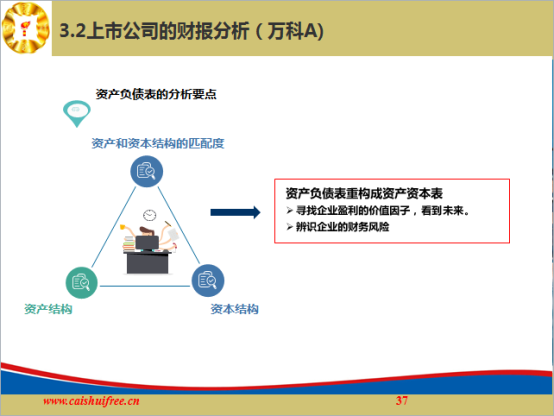 3.2上市公司的财报分析（万科A)

资产负债表的分析要点

资产和资本结构的匹配度

资产结构

资本结构

资产负债表重构成资产资本表

➢ 寻找企业盈利的价值因子，看到未来。

➢ 辨识企业的财务风险

www.caishuifree.cn

37